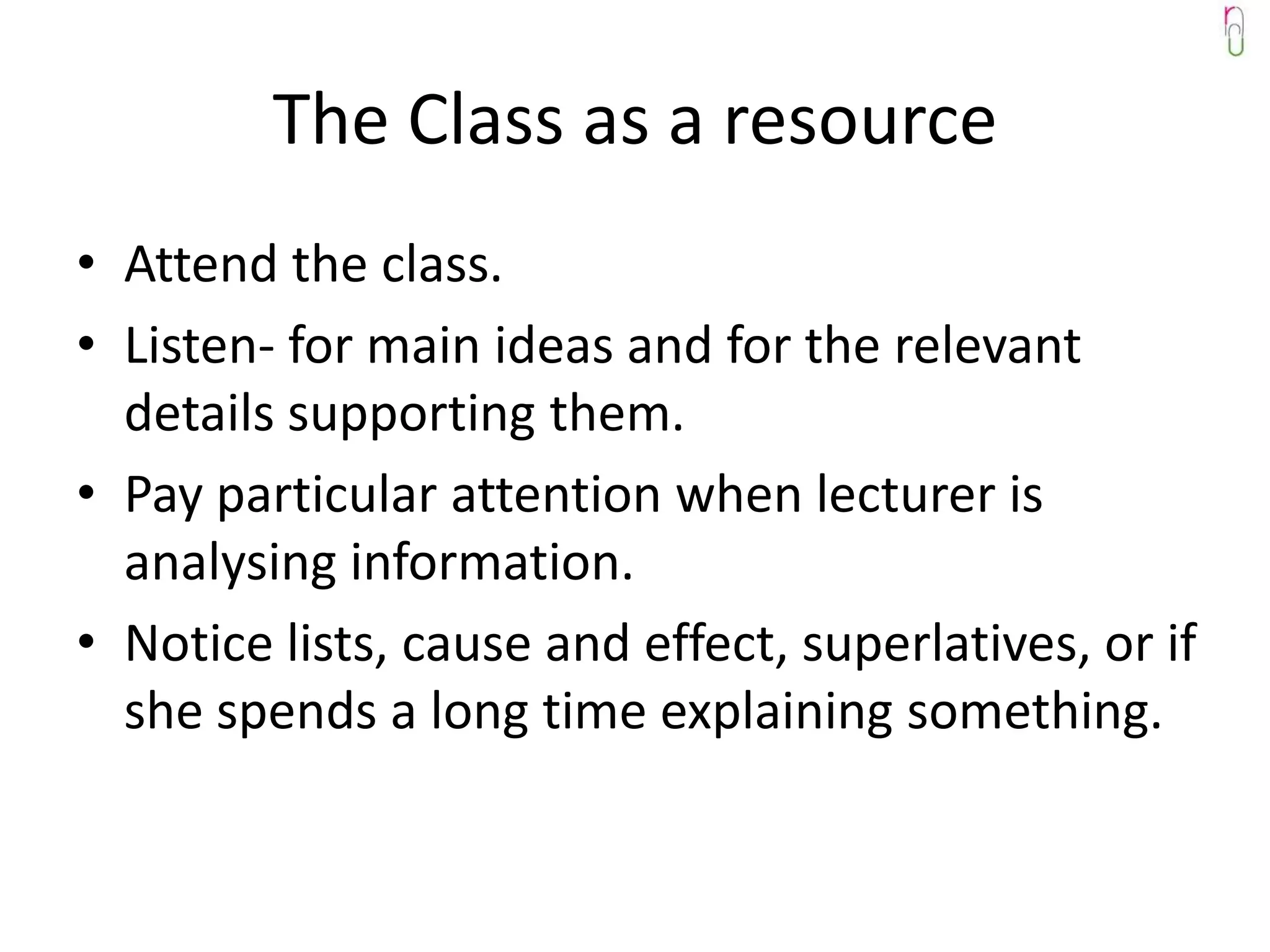 The Class as a resource

• Attend the class.
• Listen- for main ideas and for the relevant details supporting them.
• Pay particular attention when lecturer is analysing information.
• Notice lists, cause and effect, superlatives, or if she spends a long time explaining something.